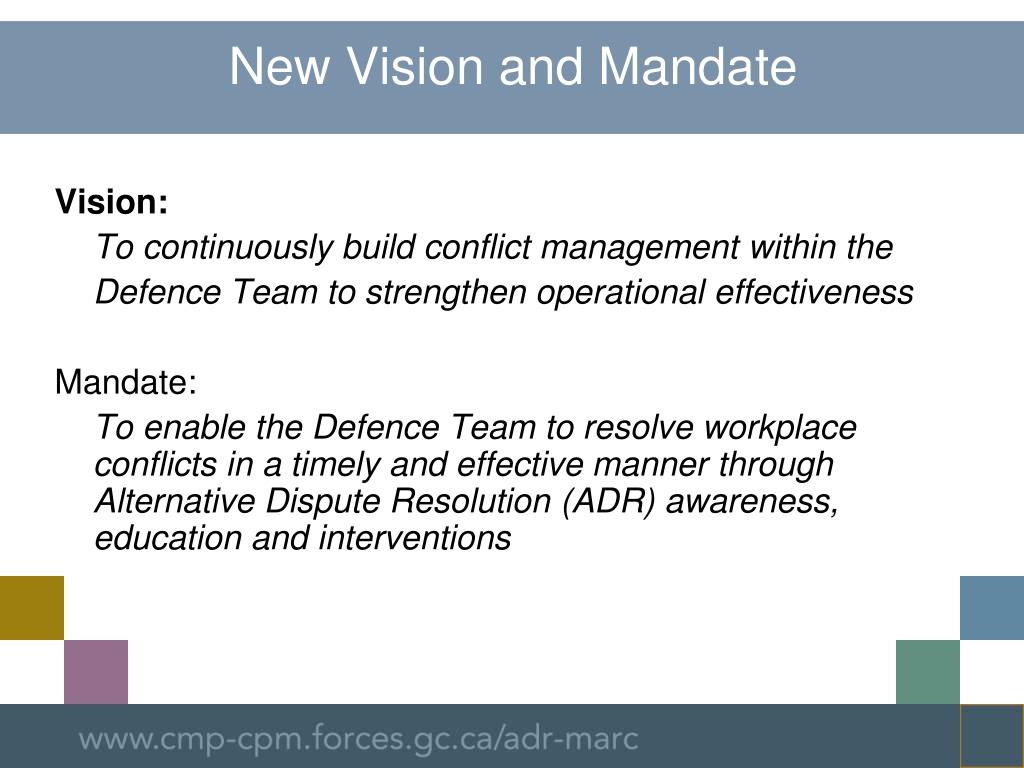 New Vision and Mandate

Vision:

To continuously build conflict management within the Defence Team to strengthen operational effectiveness

Mandate:

To enable the Defence Team to resolve workplace conflicts in a timely and effective manner through Alternative Dispute Resolution (ADR) awareness, education and interventions

www.cmp-cpm.forces.gc.ca/adr-marc